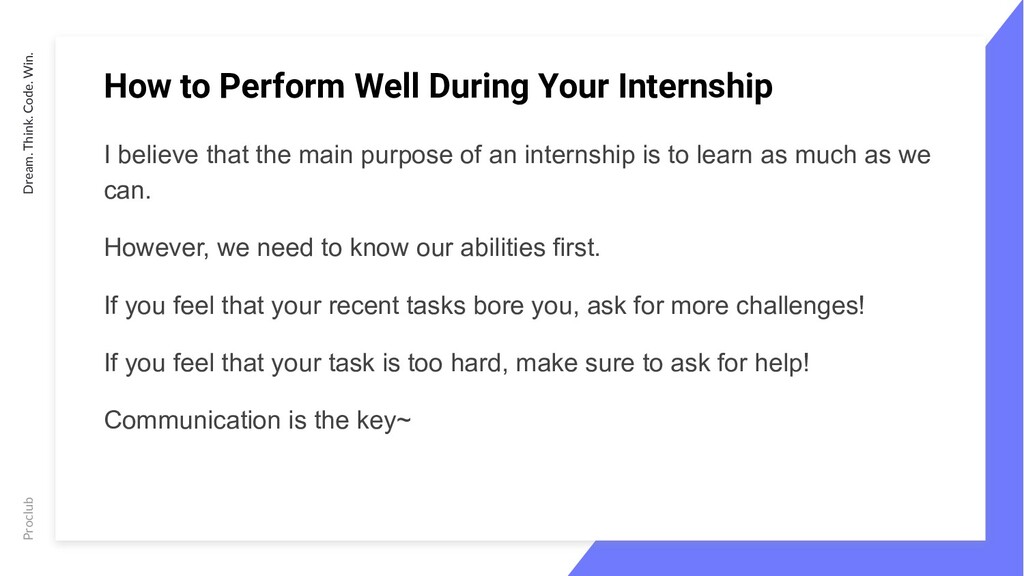 Dream. Think. Code. Win.

How to Perform Well During Your Internship

I believe that the main purpose of an internship is to learn as much as we can.

However, we need to know our abilities first.

If you feel that your recent tasks bore you, ask for more challenges!

If you feel that your task is too hard, make sure to ask for help!

Communication is the key~

Proclub